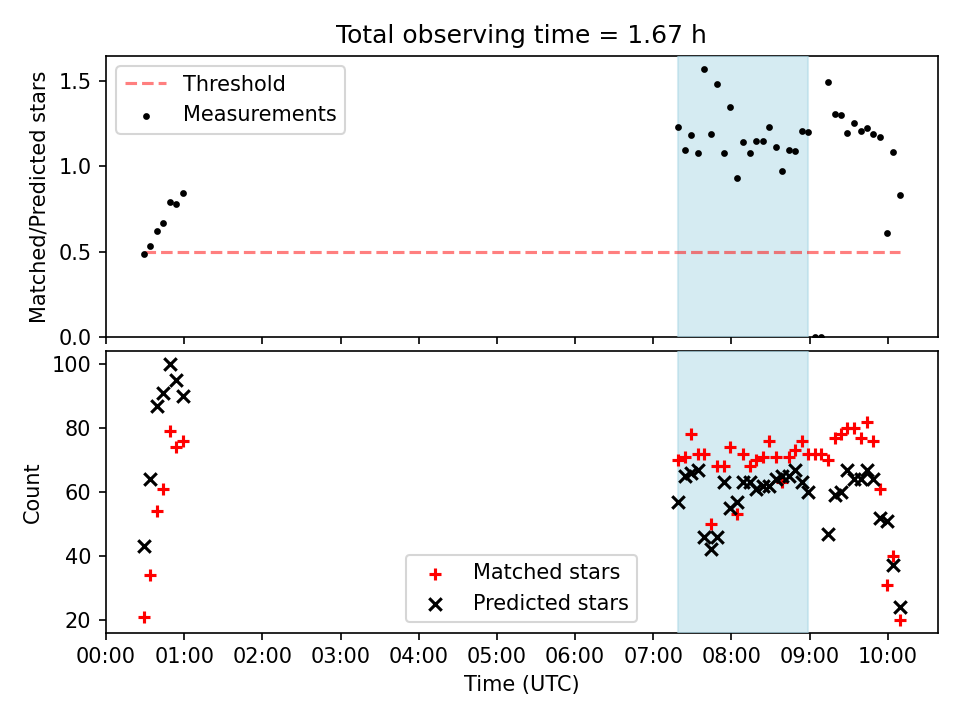 Total observing time = 1.67 h

Threshold
Measurements

Matched/Predicted stars

1.5
1.0
0.5
0.0

Count

100
80
60
40
20

Matched stars
Predicted stars

00:00 01:00 02:00 03:00 04:00 05:00 06:00 07:00 08:00 09:00 10:00

Time (UTC)